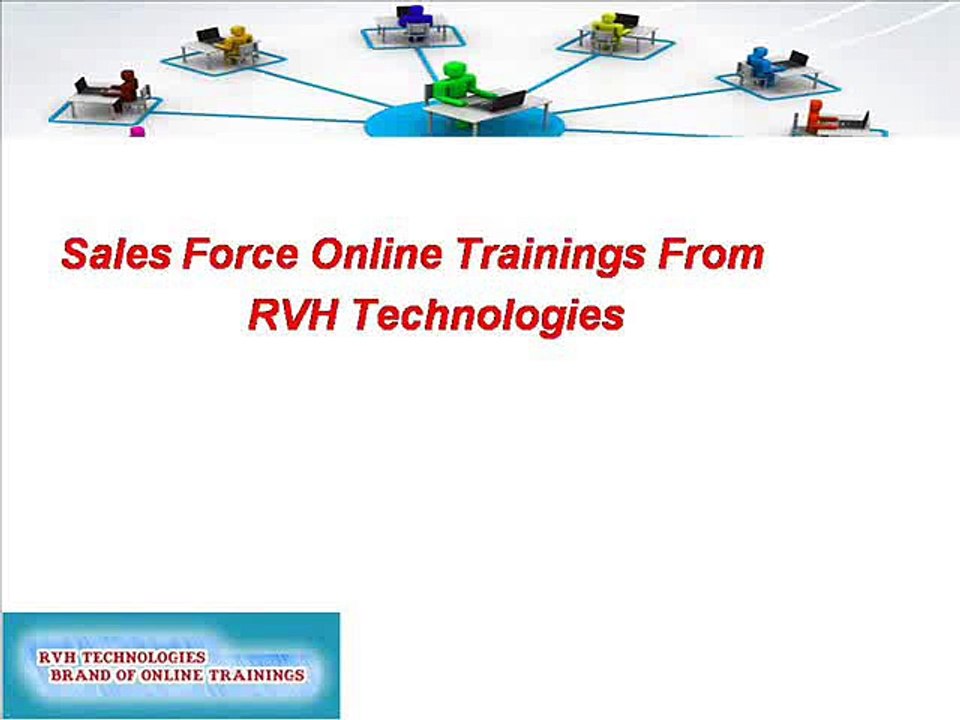 Sales Force Online Trainings From RVH Technologies

RVH TECHNOLOGIES
BRAND OF ONLINE TRAININGS